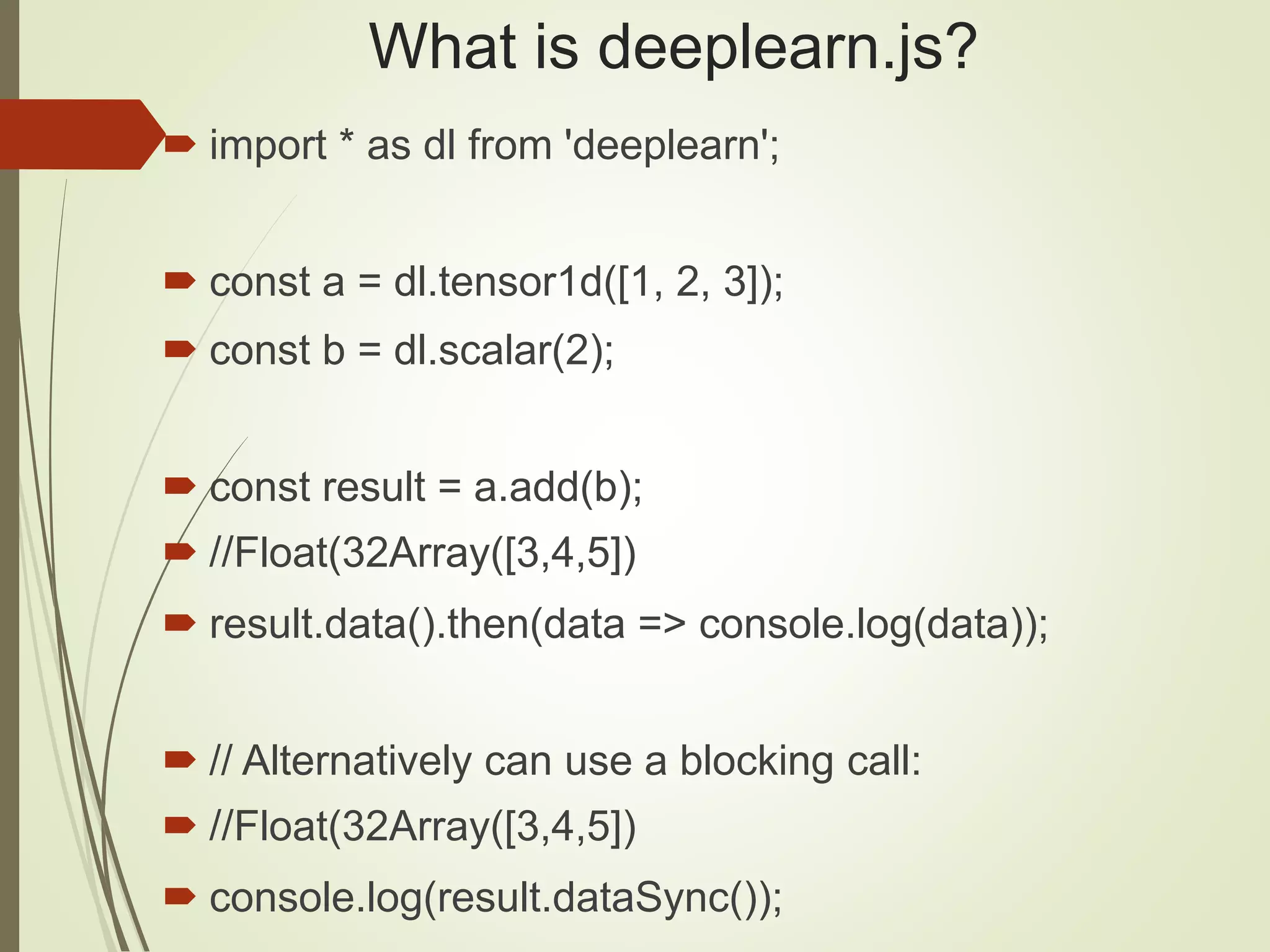 What is deeplearn.js?

import * as dl from 'deeplearn';

const a = dl.tensor1d([1, 2, 3]);

const b = dl.scalar(2);

const result = a.add(b);

//Float(32Array([3,4,5])

result.data().then(data => console.log(data));

// Alternatively can use a blocking call:

//Float(32Array([3,4,5])

console.log(result.dataSync());